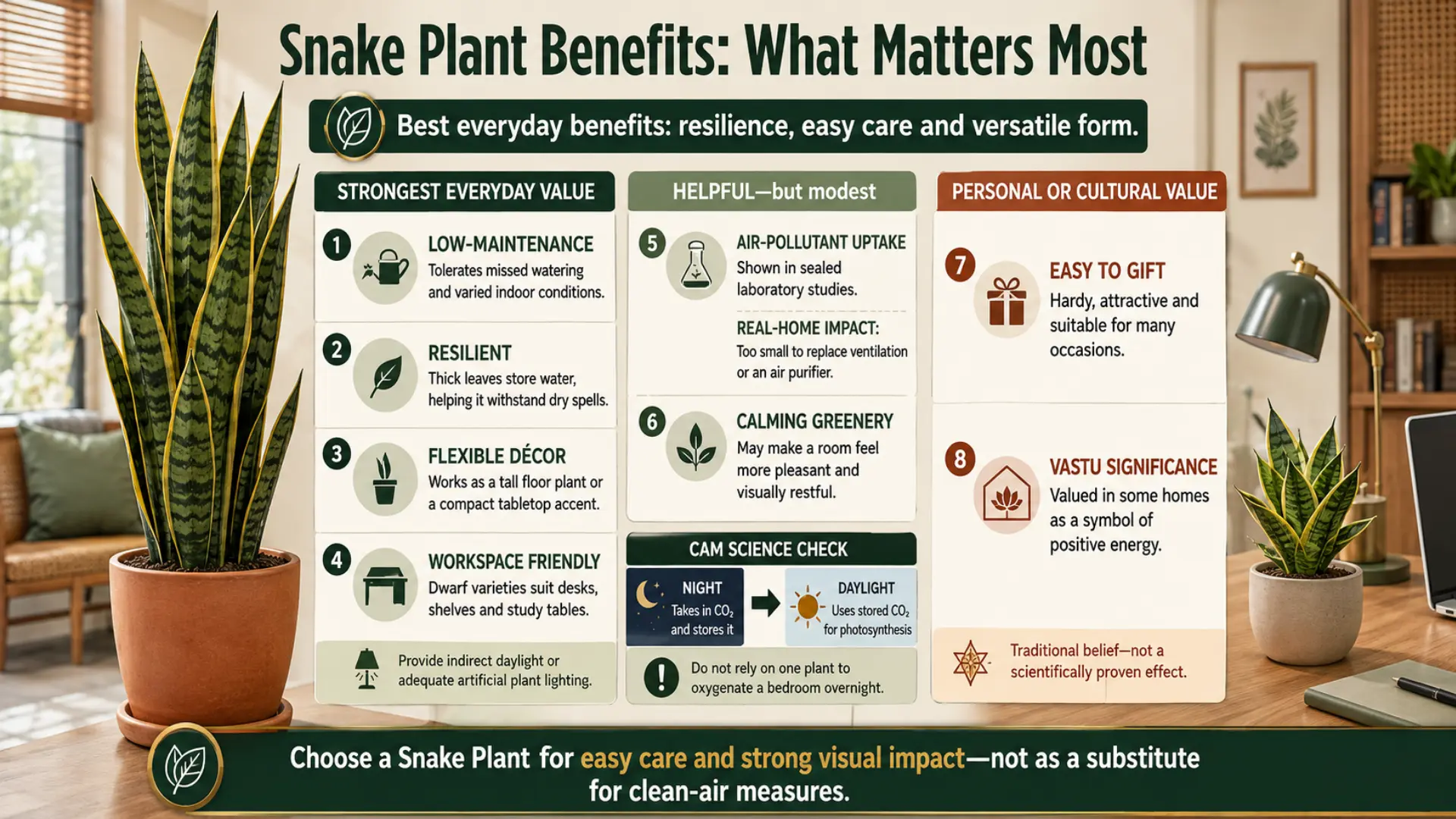 Snake Plant Benefits: What Matters Most

Best everyday benefits: resilience, easy care and versatile form.

STRONGEST EVERYDAY VALUE

1 LOW-MAINTENANCE
Tolerates missed watering and varied indoor conditions.

2 RESILIENT
Thick leaves store water, helping it withstand dry spells.

3 FLEXIBLE DÉCOR
Works as a tall floor plant or a compact tabletop accent.

4 WORKSPACE FRIENDLY
Dwarf varieties suit desks, shelves and study tables.

Provide indirect daylight or adequate artificial plant lighting.

HELPFUL—but modest

5 AIR-POLLUTANT UPTAKE
Shown in sealed laboratory studies.

REAL-HOME IMPACT:
Too small to replace ventilation or an air purifier.

6 CALMING GREENERY
May make a room feel more pleasant and visually restful.

CAM SCIENCE CHECK

NIGHT
Takes in $CO_2$ and stores it

DAYLIGHT
Uses stored $CO_2$ for photosynthesis

Do not rely on one plant to oxygenate a bedroom overnight.

PERSONAL OR CULTURAL VALUE

7 EASY TO GIFT
Hardy, attractive and suitable for many occasions.

8 VASTU SIGNIFICANCE
Valued in some homes as a symbol of positive energy.

Traditional belief—not a scientifically proven effect.

Choose a Snake Plant for easy care and strong visual impact—not as a substitute for clean-air measures.